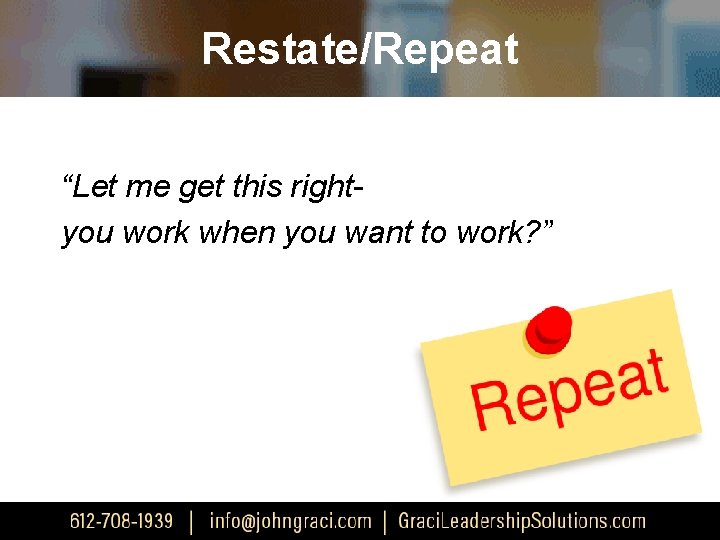 Restate/Repeat

“Let me get this right-
you work when you want to work?”

Repeat

612-708-1939 | info@johngraci.com | GraciLeadershipSolutions.com